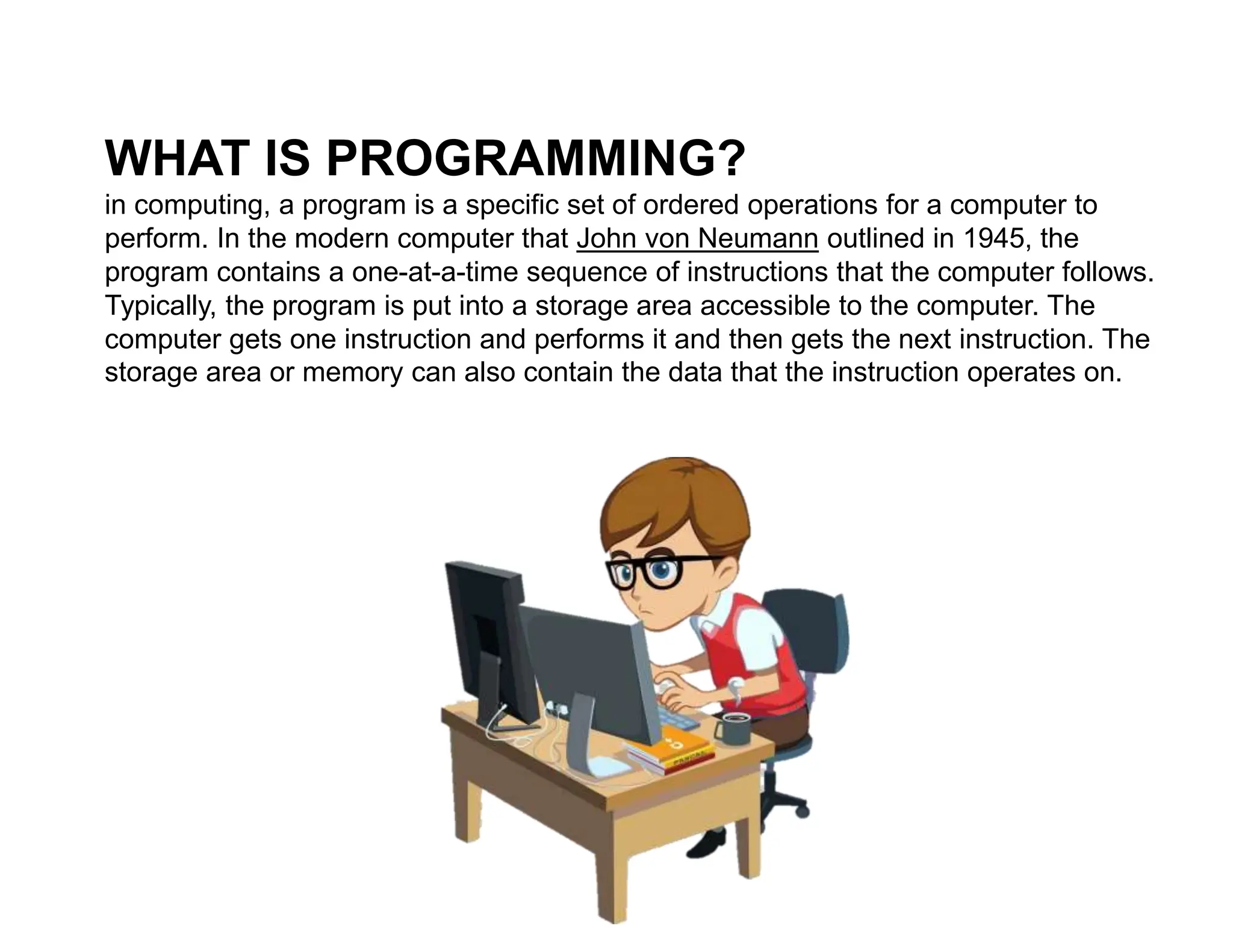 WHAT IS PROGRAMMING?
in computing, a program is a specific set of ordered operations for a computer to perform. In the modern computer that John von Neumann outlined in 1945, the program contains a one-at-a-time sequence of instructions that the computer follows. Typically, the program is put into a storage area accessible to the computer. The computer gets one instruction and performs it and then gets the next instruction. The storage area or memory can also contain the data that the instruction operates on.